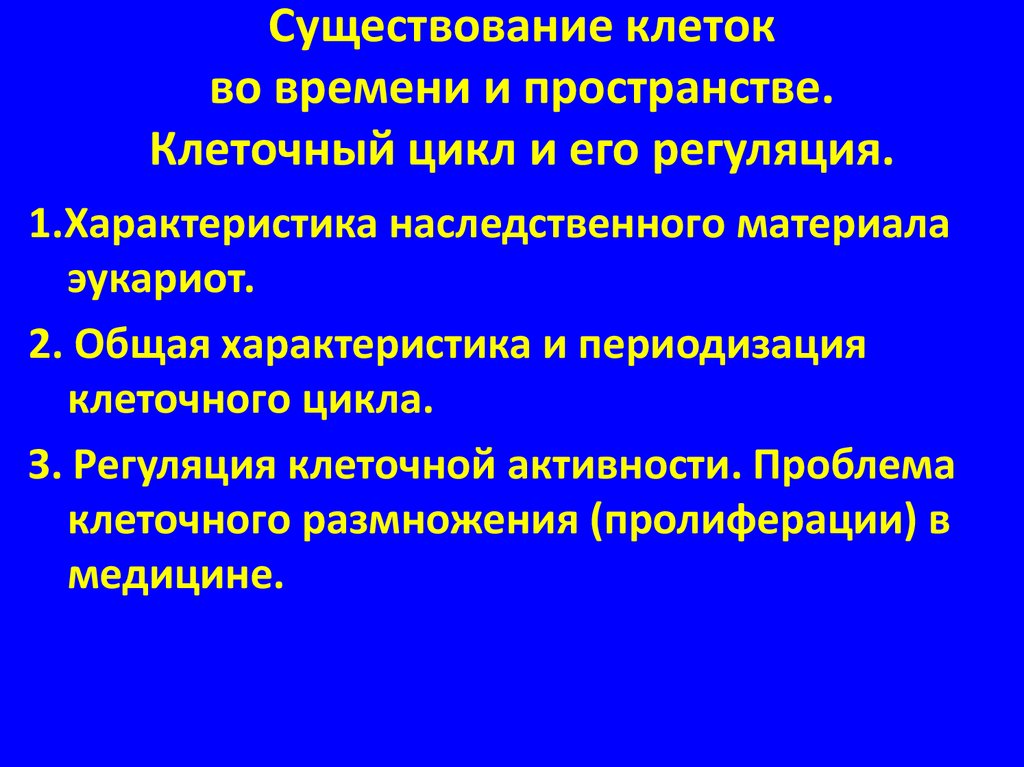 Существование клеток во времени и пространстве. Клеточный цикл и его регуляция.

1.Характеристика наследственного материала эукариот.

2. Общая характеристика и периодизация клеточного цикла.

3. Регуляция клеточной активности. Проблема клеточного размножения (пролиферации) в медицине.